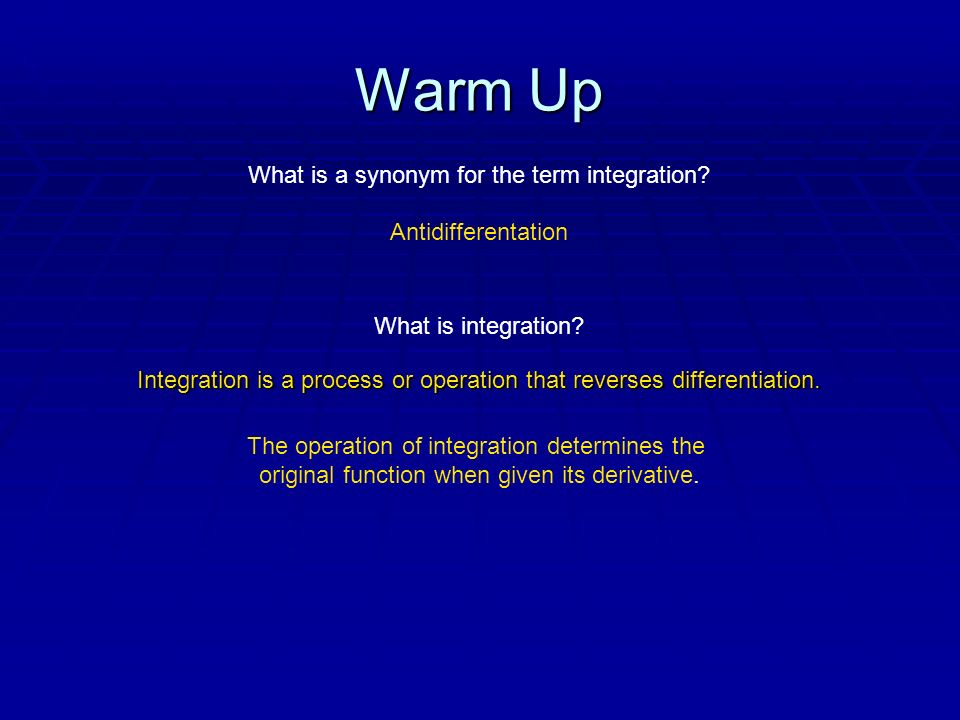 Warm Up

What is a synonym for the term integration?

Antidifferentation

What is integration?

Integration is a process or operation that reverses differentiation.

The operation of integration determines the original function when given its derivative.